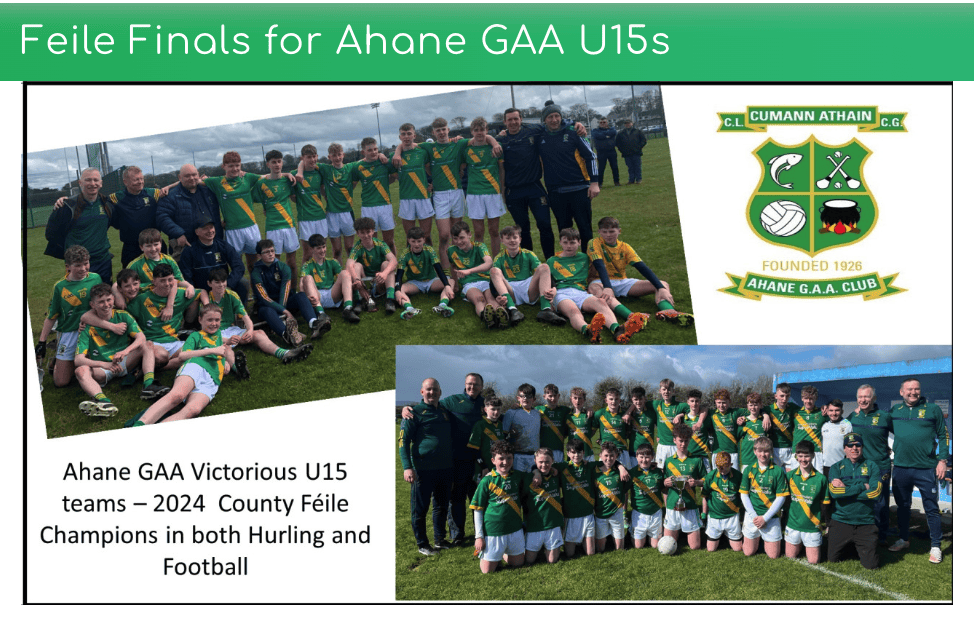 Feile Finals for Ahane GAA U15s

C.L. CUMANN ATHAIN C.G.
FOUNDED 1926
AHANE G.A.A. CLUB

Ahane GAA Victorious U15 teams – 2024 County Féile Champions in both Hurling and Football